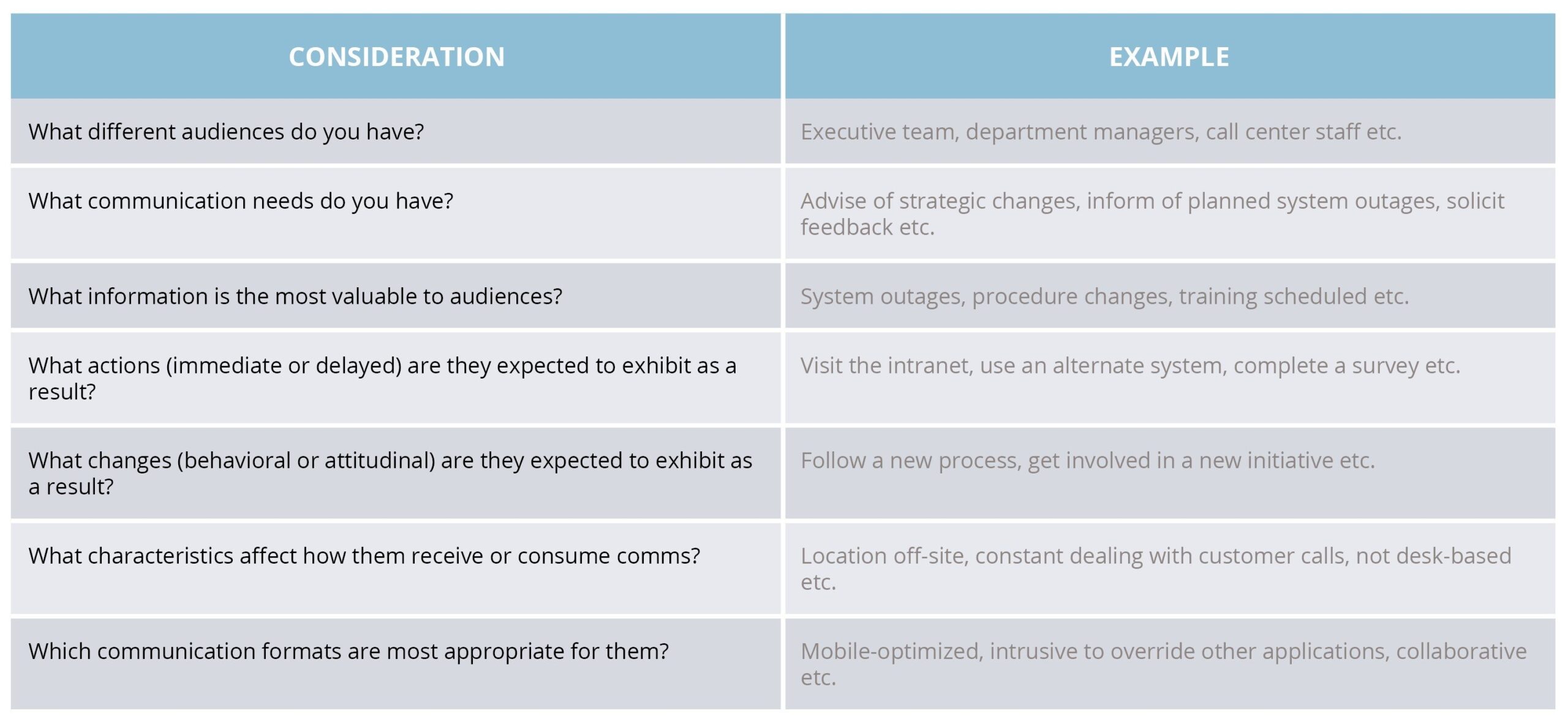 | CONSIDERATION | EXAMPLE |
|---|---|
| What different audiences do you have? | Executive team, department managers, call center staff etc. |
| What communication needs do you have? | Advise of strategic changes, inform of planned system outages, solicit feedback etc. |
| What information is the most valuable to audiences? | System outages, procedure changes, training scheduled etc. |
| What actions (immediate or delayed) are they expected to exhibit as a result? | Visit the intranet, use an alternate system, complete a survey etc. |
| What changes (behavioral or attitudinal) are they expected to exhibit as a result? | Follow a new process, get involved in a new initiative etc. |
| What characteristics affect how them receive or consume comms? | Location off-site, constant dealing with customer calls, not desk-based etc. |
| Which communication formats are most appropriate for them? | Mobile-optimized, intrusive to override other applications, collaborative etc. |